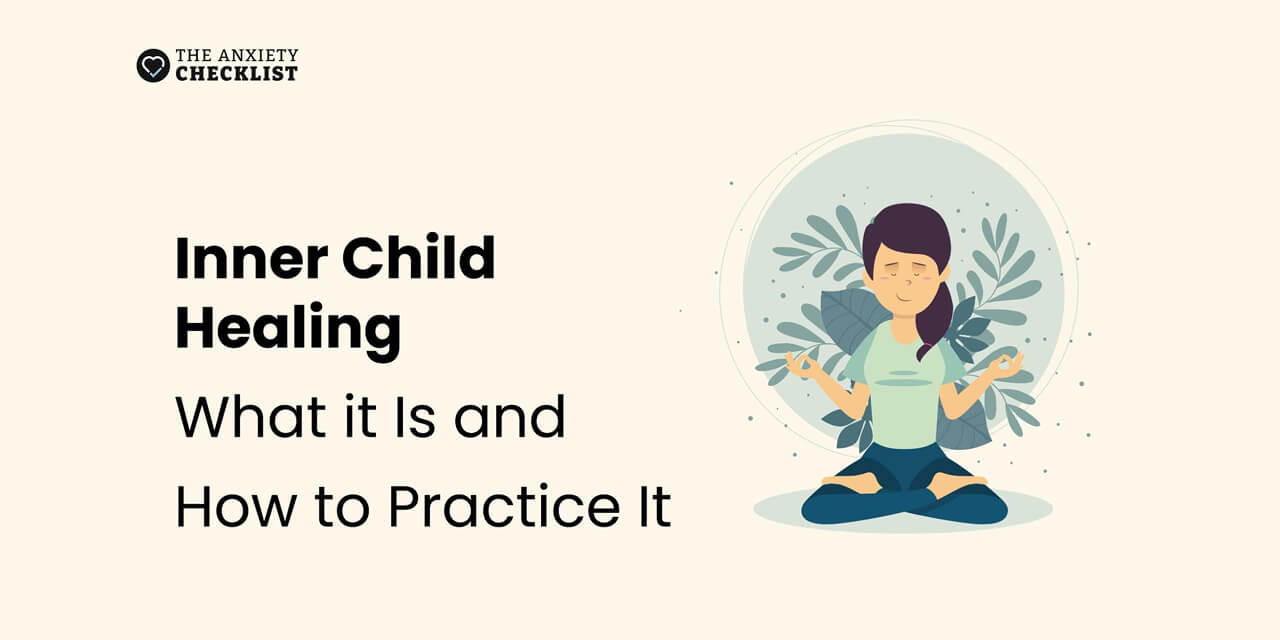 THE ANXIETY
CHECKLIST

Inner Child Healing

What it Is and How to Practice It